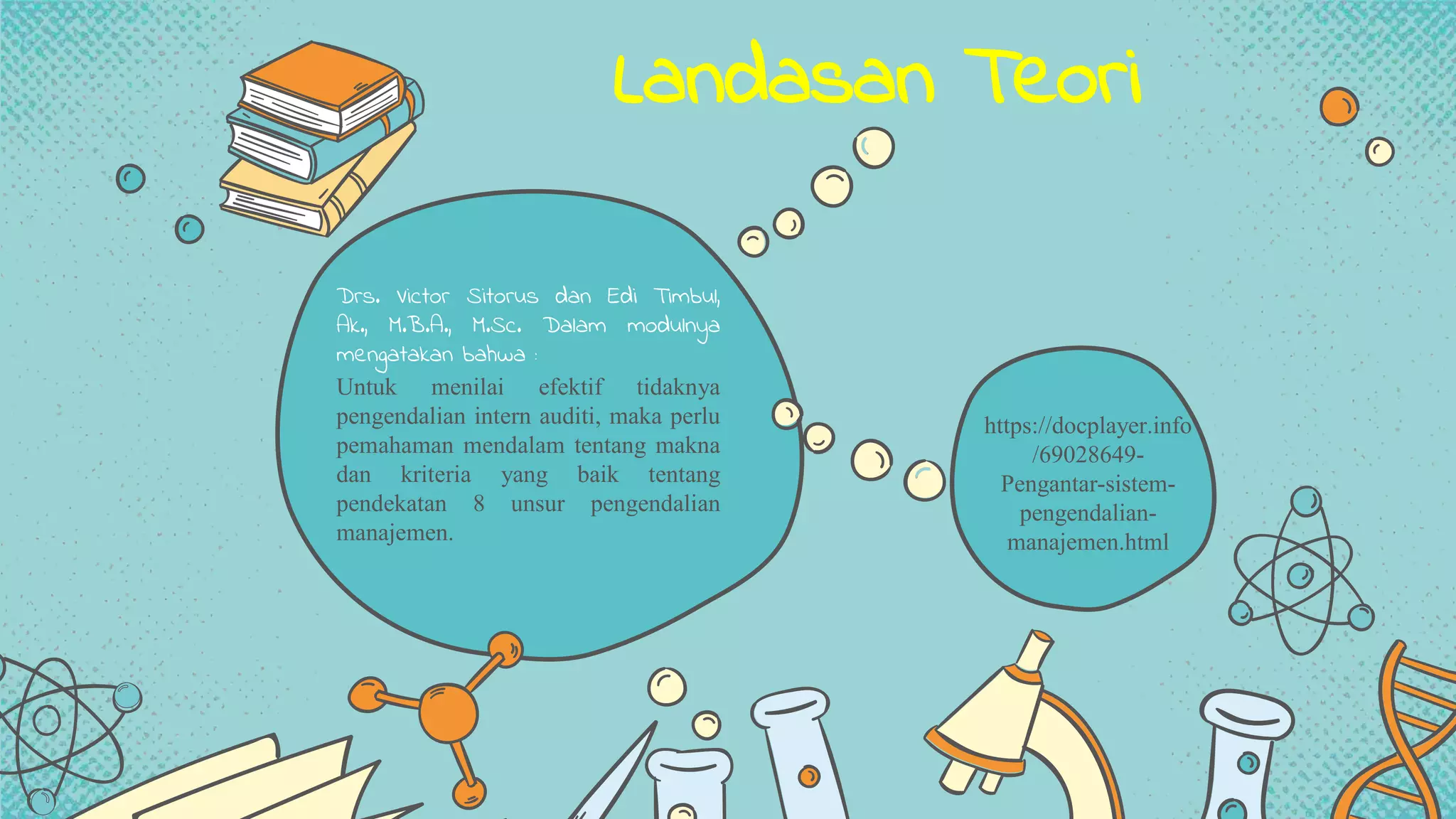 Landasan Teori

Drs. Victor Sitorus dan Edi Timbul, Ak., M.B.A., M.Sc. Dalam modulnya mengatakan bahwa :
Untuk menilai efektif tidaknya pengendalian intern auditi, maka perlu pemahaman mendalam tentang makna dan kriteria yang baik tentang pendekatan 8 unsur pengendalian manajemen.

https://docplayer.info/69028649-Pengantar-sistem-pengendalian-manajemen.html